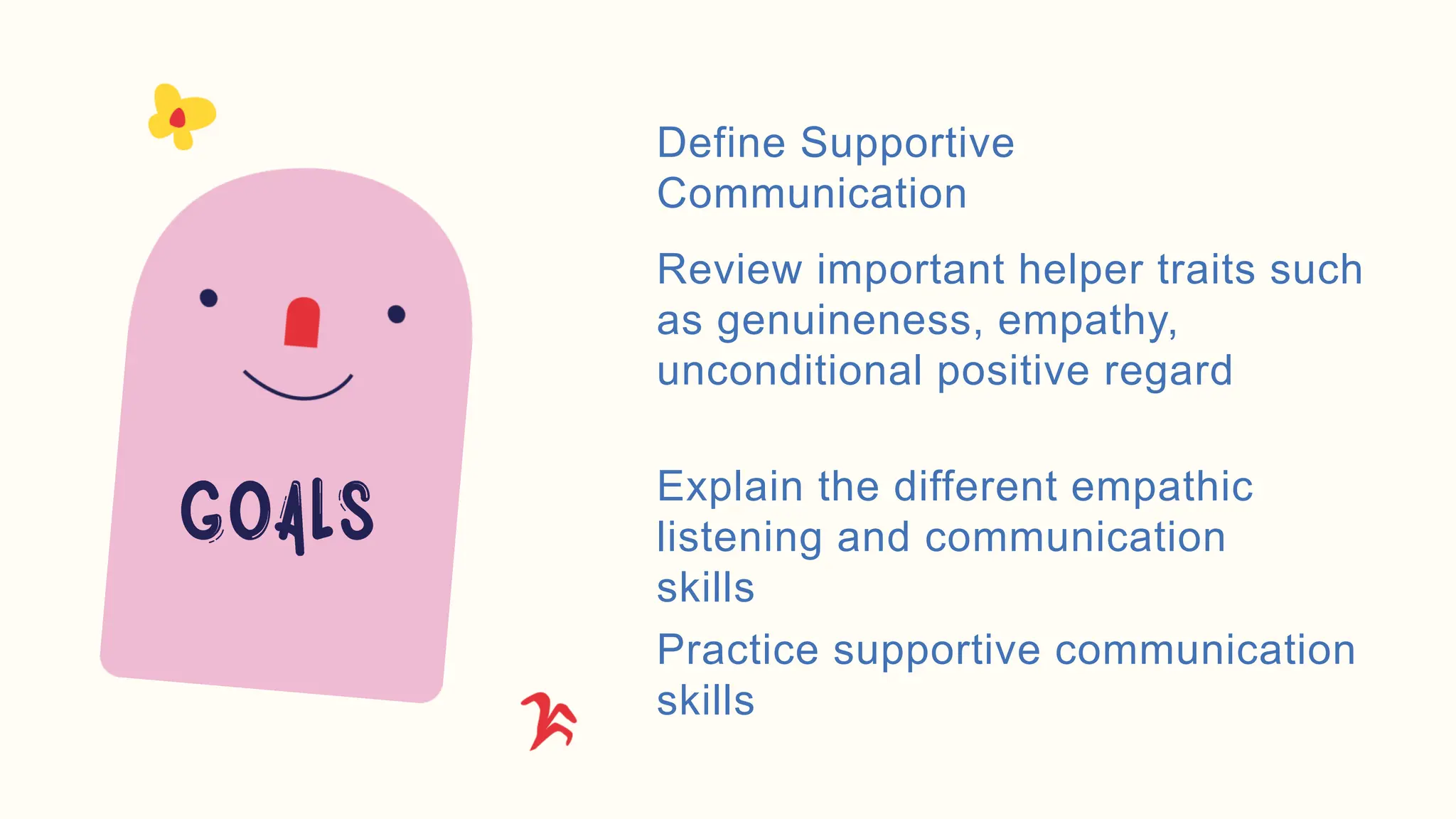 GOALS

Define Supportive Communication

Review important helper traits such as genuineness, empathy, unconditional positive regard

Explain the different empathic listening and communication skills

Practice supportive communication skills